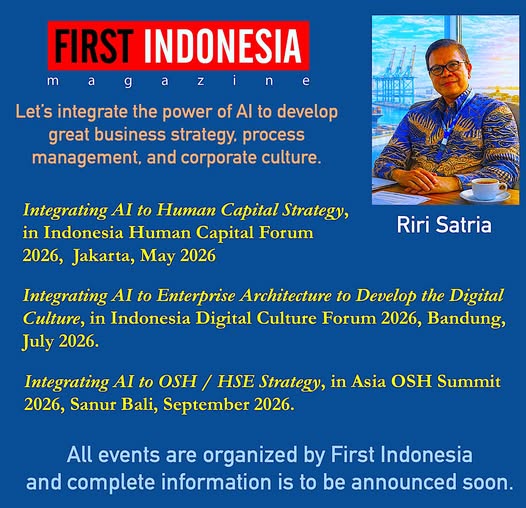 FIRST INDONESIA
magazine

Let's integrate the power of AI to develop great business strategy, process management, and corporate culture.

Riri Satria

Integrating AI to Human Capital Strategy, in Indonesia Human Capital Forum 2026, Jakarta, May 2026

Integrating AI to Enterprise Architecture to Develop the Digital Culture, in Indonesia Digital Culture Forum 2026, Bandung, July 2026.

Integrating AI to OSH / HSE Strategy, in Asia OSH Summit 2026, Sanur Bali, September 2026.

All events are organized by First Indonesia and complete information is to be announced soon.